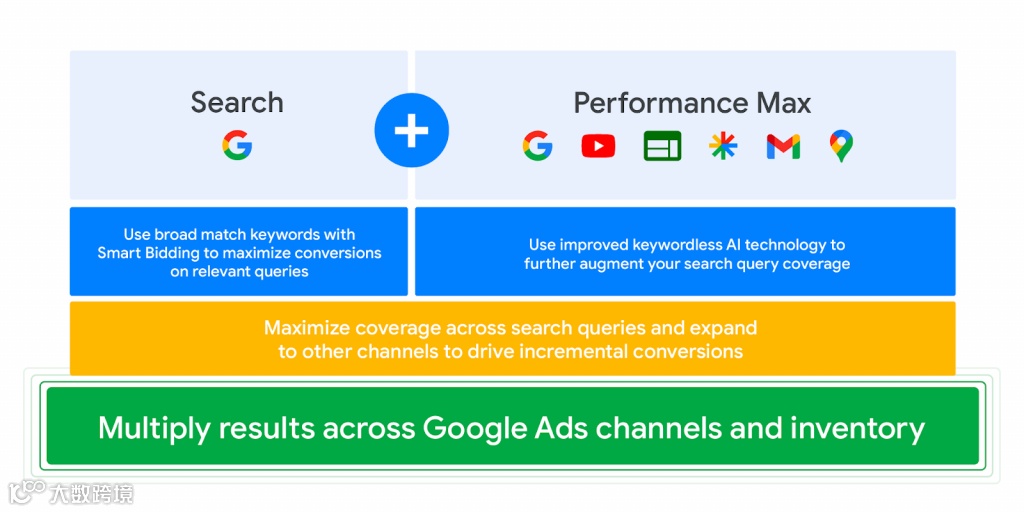 Search

+

Performance Max

Use broad match keywords with Smart Bidding to maximize conversions on relevant queries

Use improved keywordless AI technology to further augment your search query coverage

Maximize coverage across search queries and expand to other channels to drive incremental conversions

Multiply results across Google Ads channels and inventory

大数跨境